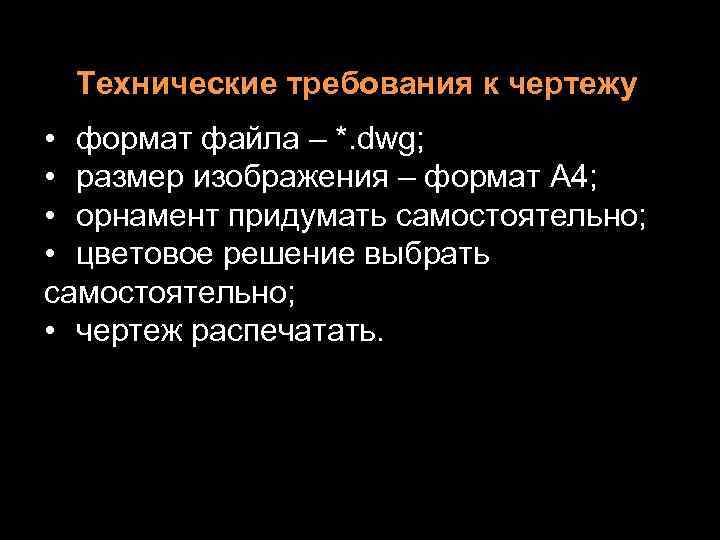 Технические требования к чертежу

• формат файла – *.dwg;
• размер изображения – формат А4;
• орнамент придумать самостоятельно;
• цветовое решение выбрать самостоятельно;
• чертеж распечатать.